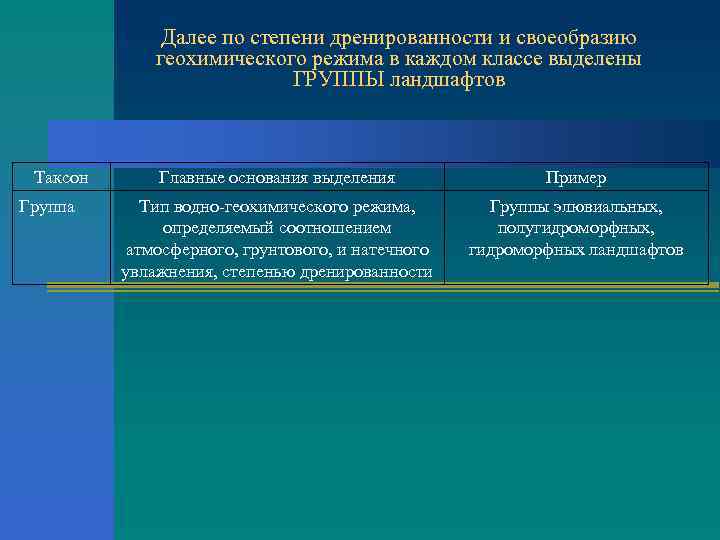 Далее по степени дренированности и своеобразию геохимического режима в каждом классе выделены ГРУППЫ ландшафтов

| Таксон | Главные основания выделения | Пример |
|---|---|---|
| Группа | Тип водно-геохимического режима, определяемый соотношением атмосферного, грунтового, и натечного увлажнения, степенью дренированности | Группы элювиальных, полугидроморфных, гидроморфных ландшафтов |